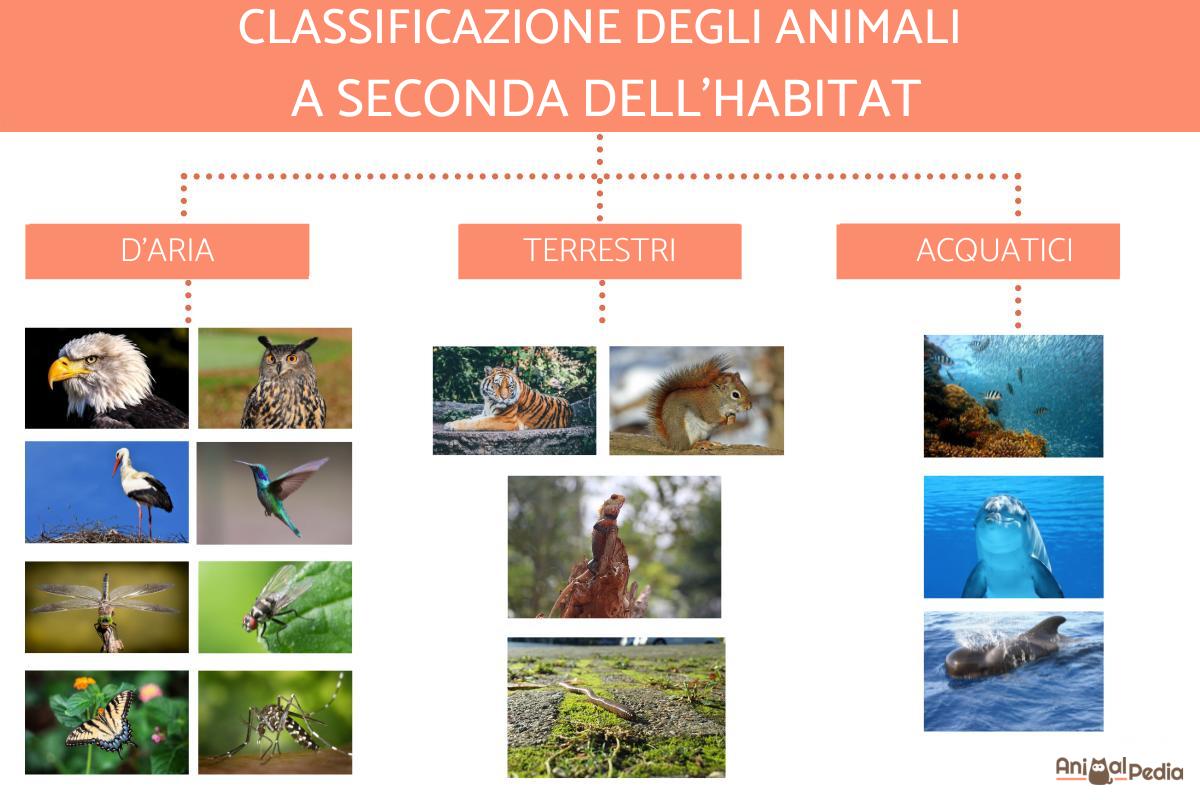 CLASSIFICAZIONE DEGLI ANIMALI
A SECONDA DELL'HABITAT

D'ARIA

TERRESTRI

ACQUATICI

AnimalPedia